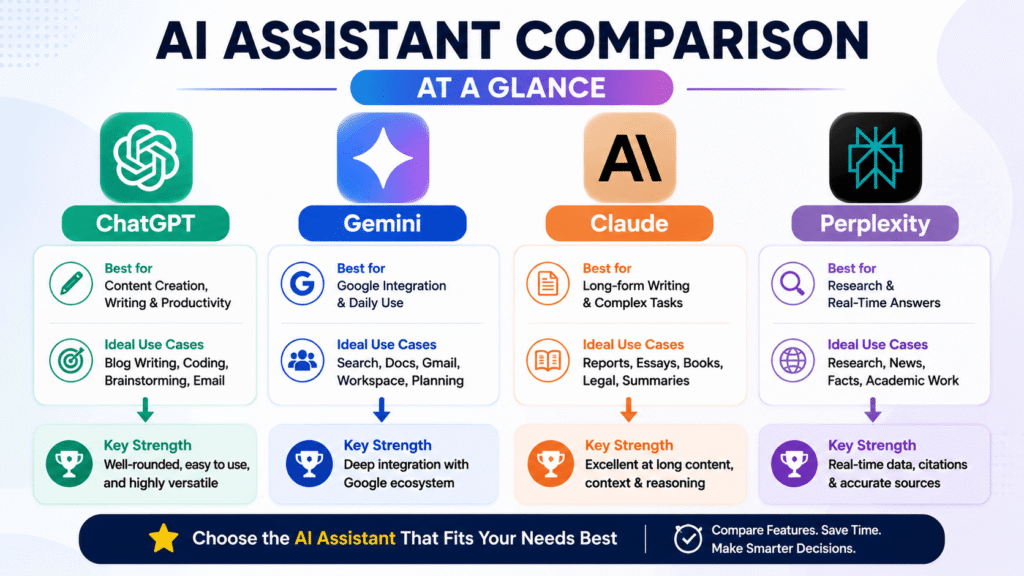 AI ASSISTANT COMPARISON
AT A GLANCE

ChatGPT
Best for
Content Creation, Writing & Productivity
Ideal Use Cases
Blog Writing, Coding, Brainstorming, Email
Key Strength
Well-rounded, easy to use, and highly versatile

Gemini
Best for
Google Integration & Daily Use
Ideal Use Cases
Search, Docs, Gmail, Workspace, Planning
Key Strength
Deep integration with Google ecosystem

AI
Claude
Best for
Long-form Writing & Complex Tasks
Ideal Use Cases
Reports, Essays, Books, Legal, Summaries
Key Strength
Excellent at long content, context & reasoning

Perplexity
Best for
Research & Real-Time Answers
Ideal Use Cases
Research, News, Facts, Academic Work
Key Strength
Real-time data, citations & accurate sources

Choose the AI Assistant That Fits Your Needs Best
Compare Features. Save Time. Make Smarter Decisions.